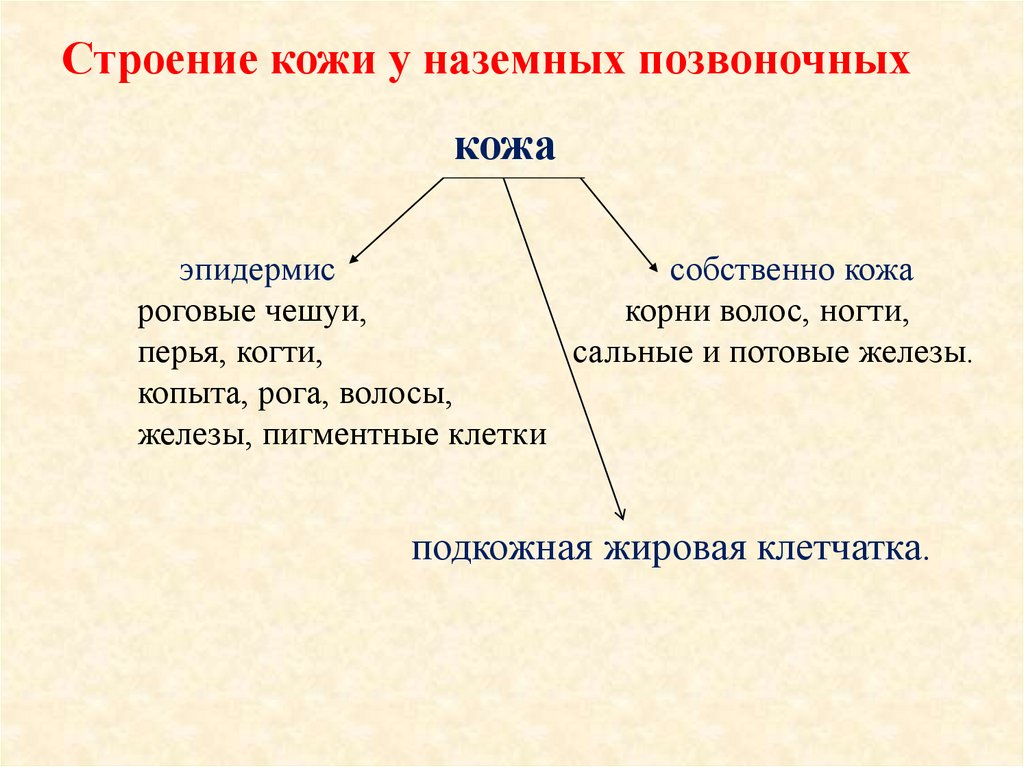 Строение кожи у наземных позвоночных

кожа

эпидермис
роговые чешуи,
перья, когти,
копыта, рога, волосы,
железы, пигментные клетки

собственно кожа
корни волос, ногти,
сальные и потовые железы.

подкожная жировая клетчатка.